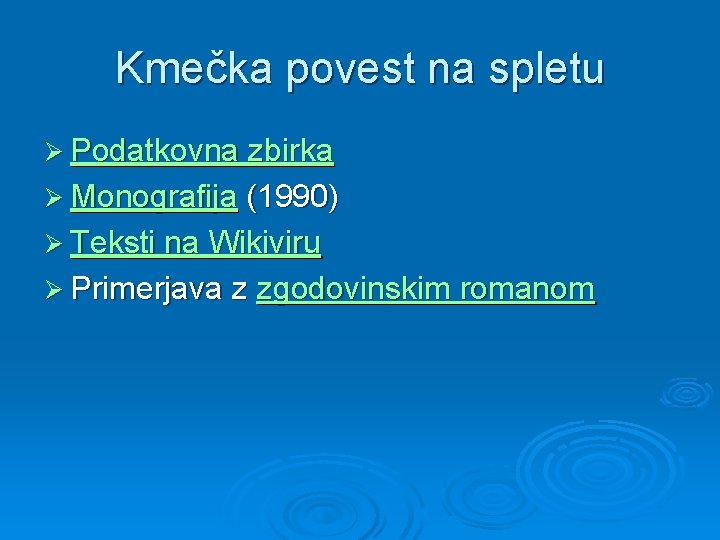 Kmečka povest na spletu

➢ Podatkovna zbirka
➢ Monografija (1990)
➢ Teksti na Wikiviru
➢ Primerjava z zgodovinskim romanom